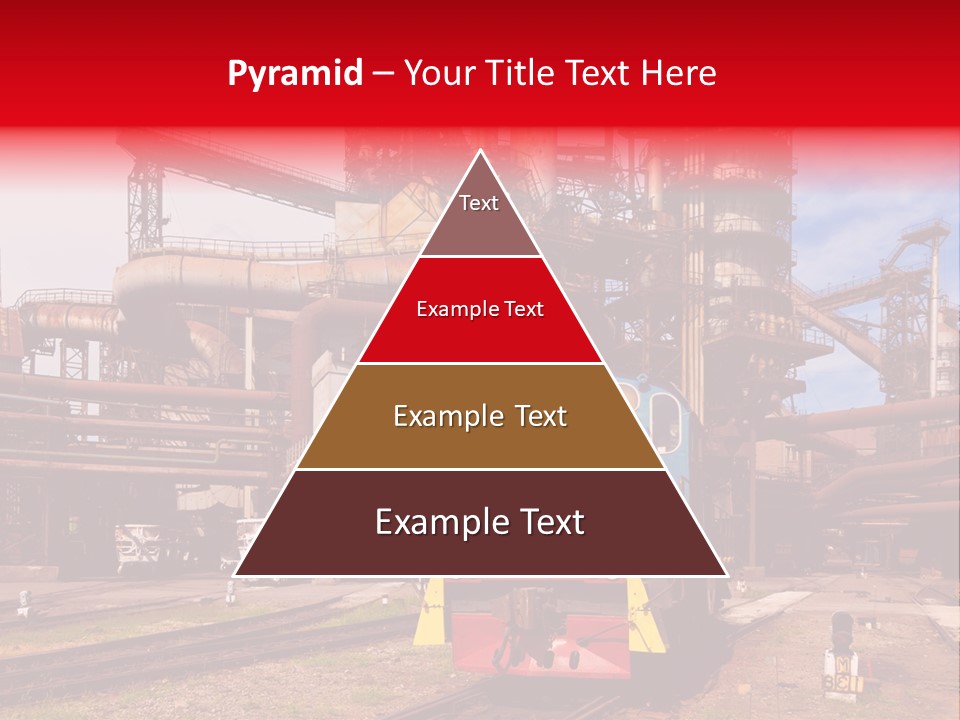 Pyramid – Your Title Text Here

Text

Example Text

Example Text

Example Text